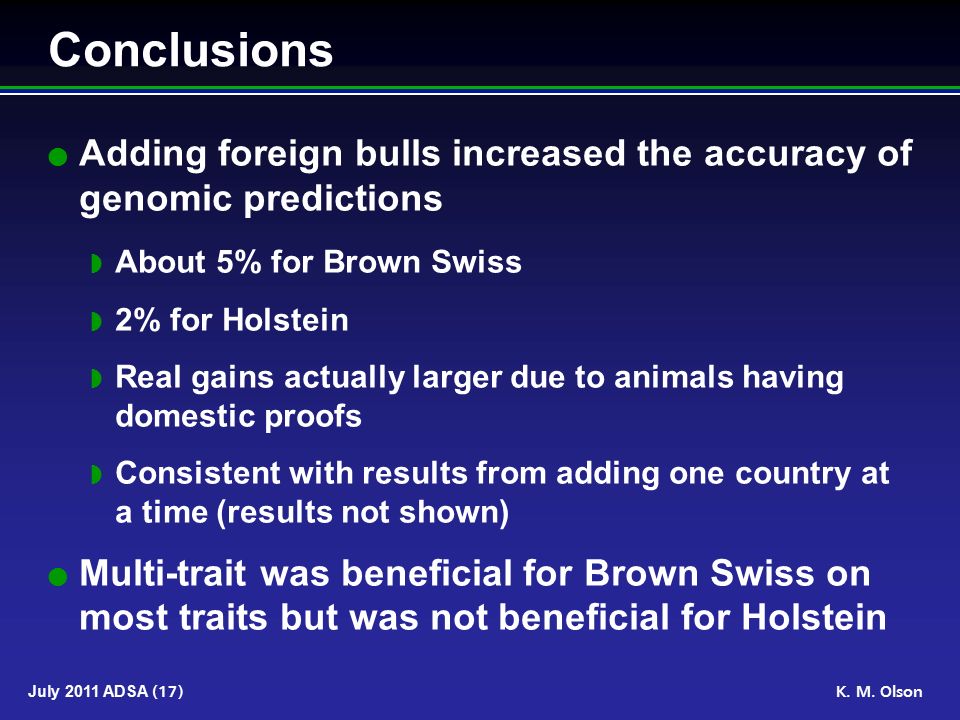 Conclusions

Adding foreign bulls increased the accuracy of genomic predictions

About 5% for Brown Swiss

2% for Holstein

Real gains actually larger due to animals having domestic proofs

Consistent with results from adding one country at a time (results not shown)

Multi-trait was beneficial for Brown Swiss on most traits but was not beneficial for Holstein

July 2011 ADSA (17)

K. M. Olson